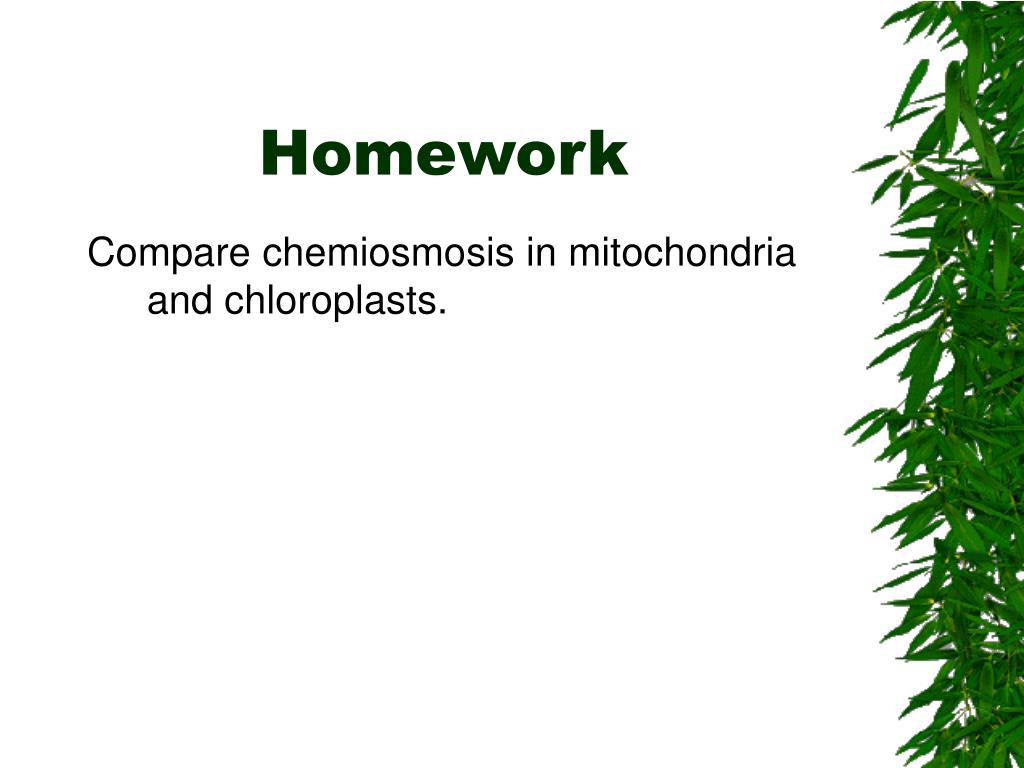 Homework

Compare chemiosmosis in mitochondria and chloroplasts.